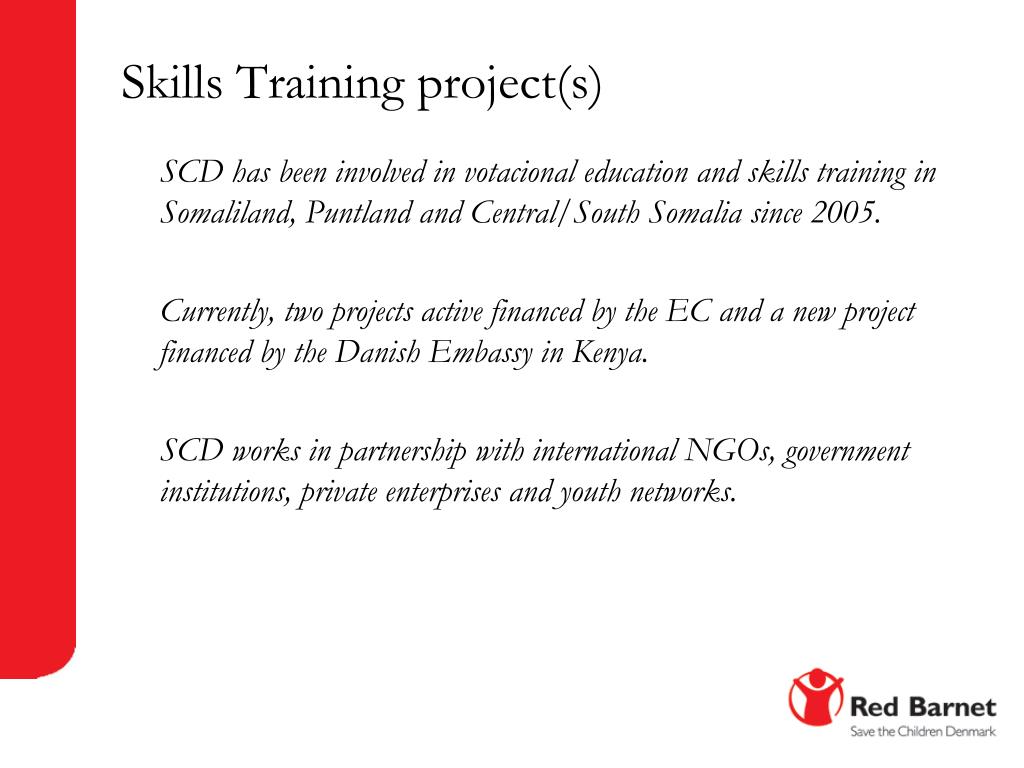 Skills Training project(s)

SCD has been involved in votacional education and skills training in Somaliland, Puntland and Central/South Somalia since 2005.

Currently, two projects active financed by the EC and a new project financed by the Danish Embassy in Kenya.

SCD works in partnership with international NGOs, government institutions, private enterprises and youth networks.

Red Barnet
Save the Children Denmark